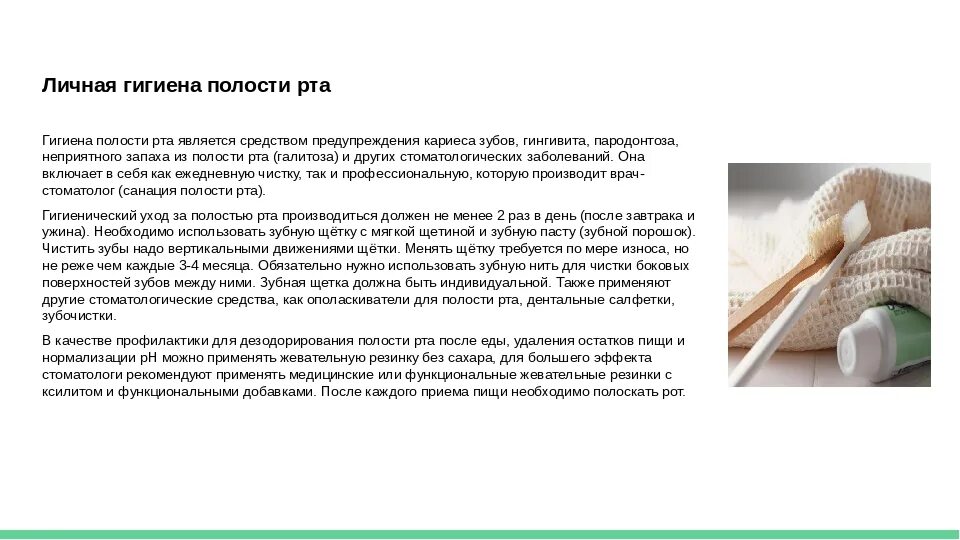 Личная гигиена полости рта

Гигиена полости рта является средством предупреждения кариеса зубов, гингивита, пародонтоза, неприятного запаха из полости рта (галитоза) и других стоматологических заболеваний. Она включает в себя как ежедневную чистку, так и профессиональную, которую производит врач-стоматолог (санация полости рта).

Гигиенический уход за полостью рта производиться должен не менее 2 раз в день (после завтрака и ужина). Необходимо использовать зубную щётку с мягкой щетиной и зубную пасту (зубной порошок). Чистить зубы надо вертикальными движениями щётки. Менять щётку требуется по мере износа, но не реже чем каждые 3-4 месяца. Обязательно нужно использовать зубную нить для чистки боковых поверхностей зубов между ними. Зубная щетка должна быть индивидуальной. Также применяют другие стоматологические средства, как ополаскиватели для полости рта, дентальные салфетки, зубочистки.

В качестве профилактики для дезодорирования полости рта после еды, удаления остатков пищи и нормализации pH можно применять жевательную резинку без сахара, для большего эффекта стоматологи рекомендуют применять медицинские или функциональные жевательные резинки с ксилитом и функциональными добавками. После каждого приема пищи необходимо полоскать рот.